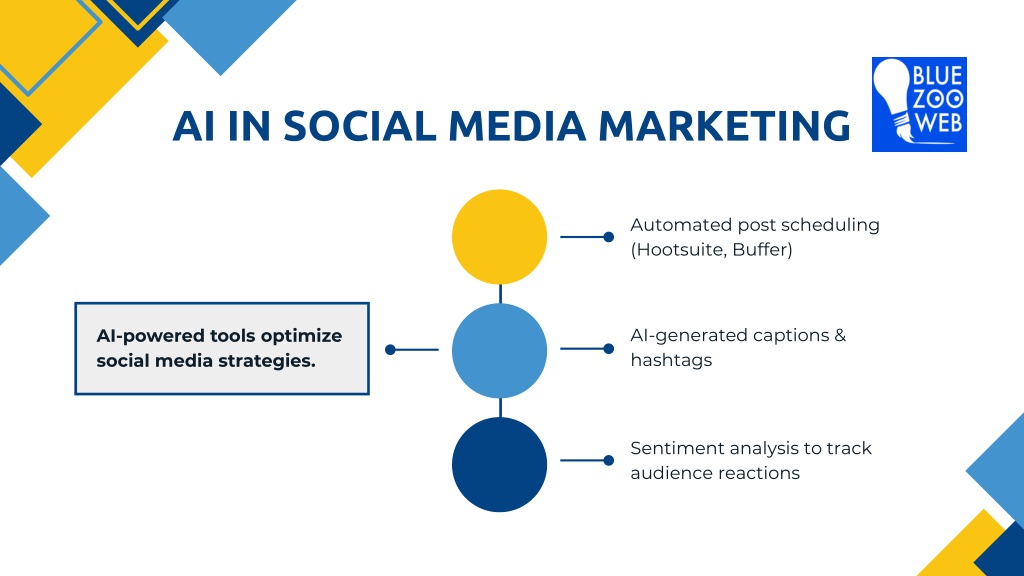 AI IN SOCIAL MEDIA MARKETING

BLUE ZOO WEB

AI-powered tools optimize social media strategies.

Automated post scheduling (Hootsuite, Buffer)

AI-generated captions & hashtags

Sentiment analysis to track audience reactions